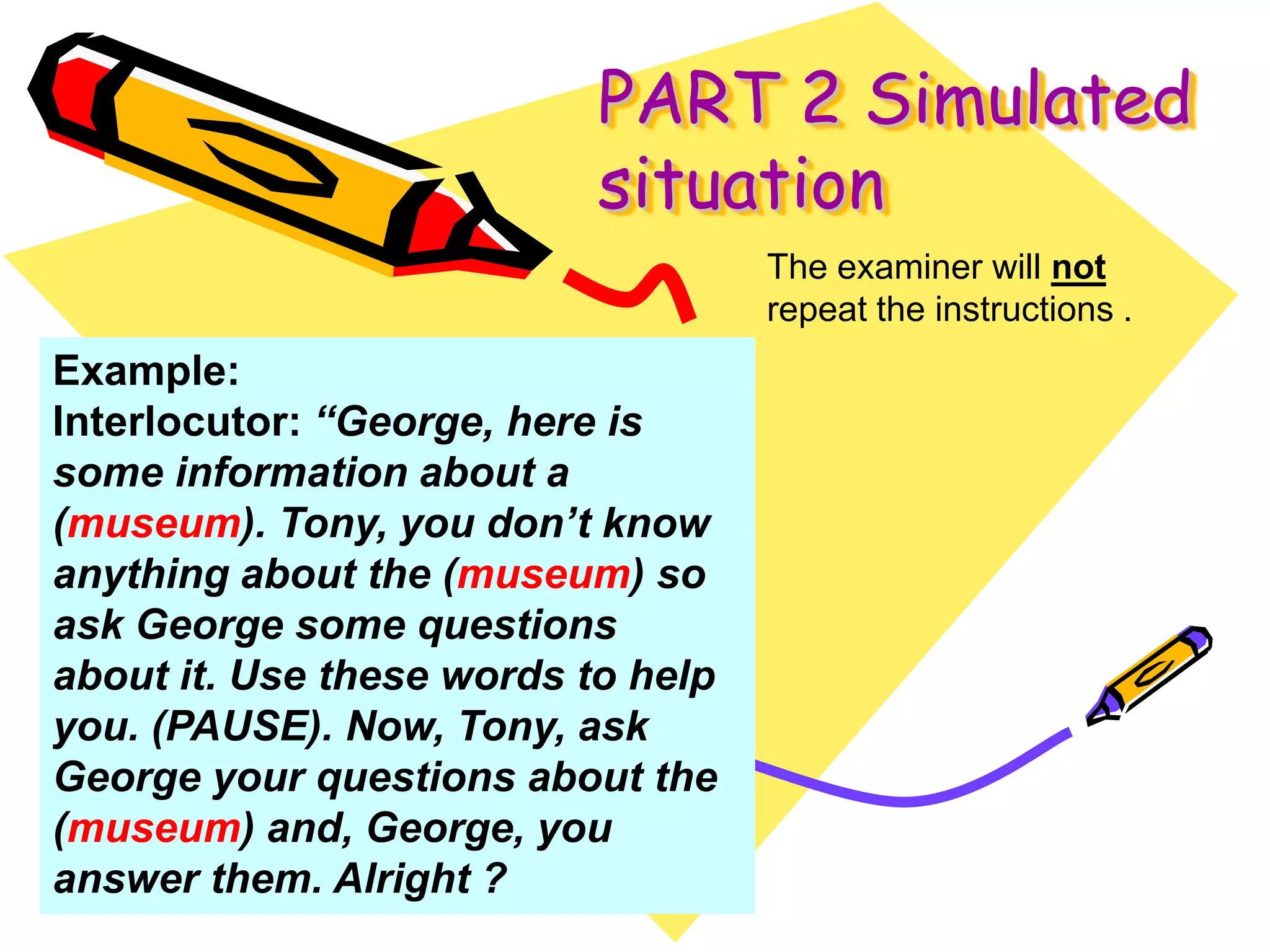 PART 2 Simulated situation

The examiner will not repeat the instructions .

Example:
Interlocutor: “George, here is some information about a (museum). Tony, you don’t know anything about the (museum) so ask George some questions about it. Use these words to help you. (PAUSE). Now, Tony, ask George your questions about the (museum) and, George, you answer them. Alright ?